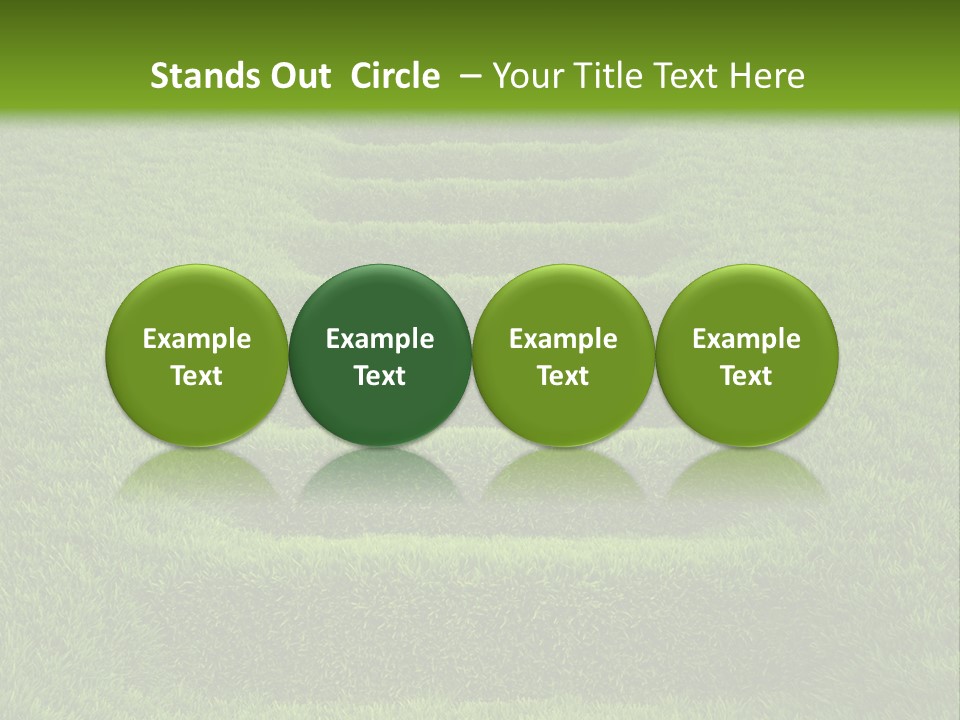 Stands Out Circle – Your Title Text Here

Example Text

Example Text

Example Text

Example Text